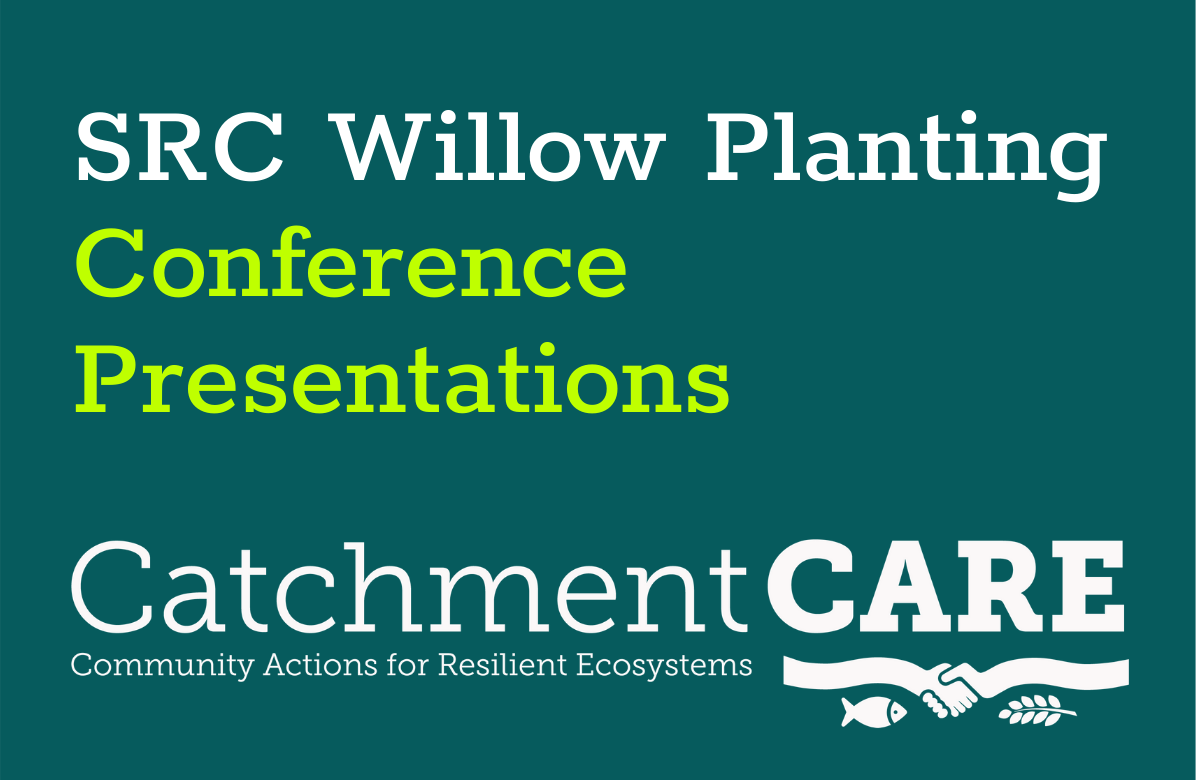 SRC Willow Planting
Conference
Presentations

CatchmentCARE
Community Actions for Resilient Ecosystems